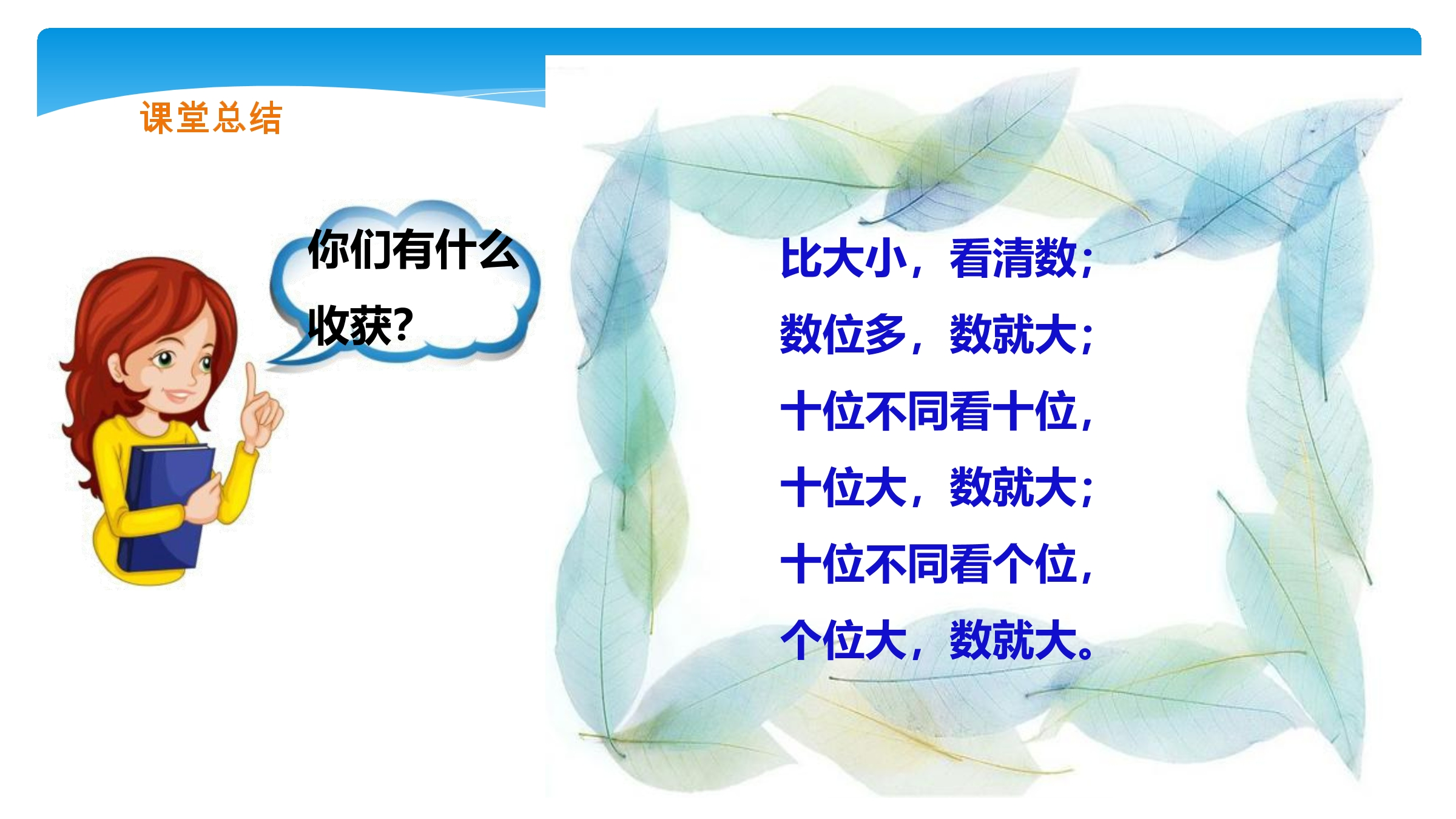 课堂总结

你们有什么收获?

比大小，看清数；
数位多，数就大；
十位不同看十位，
十位大，数就大；
十位不同看个位，
个位大，数就大。